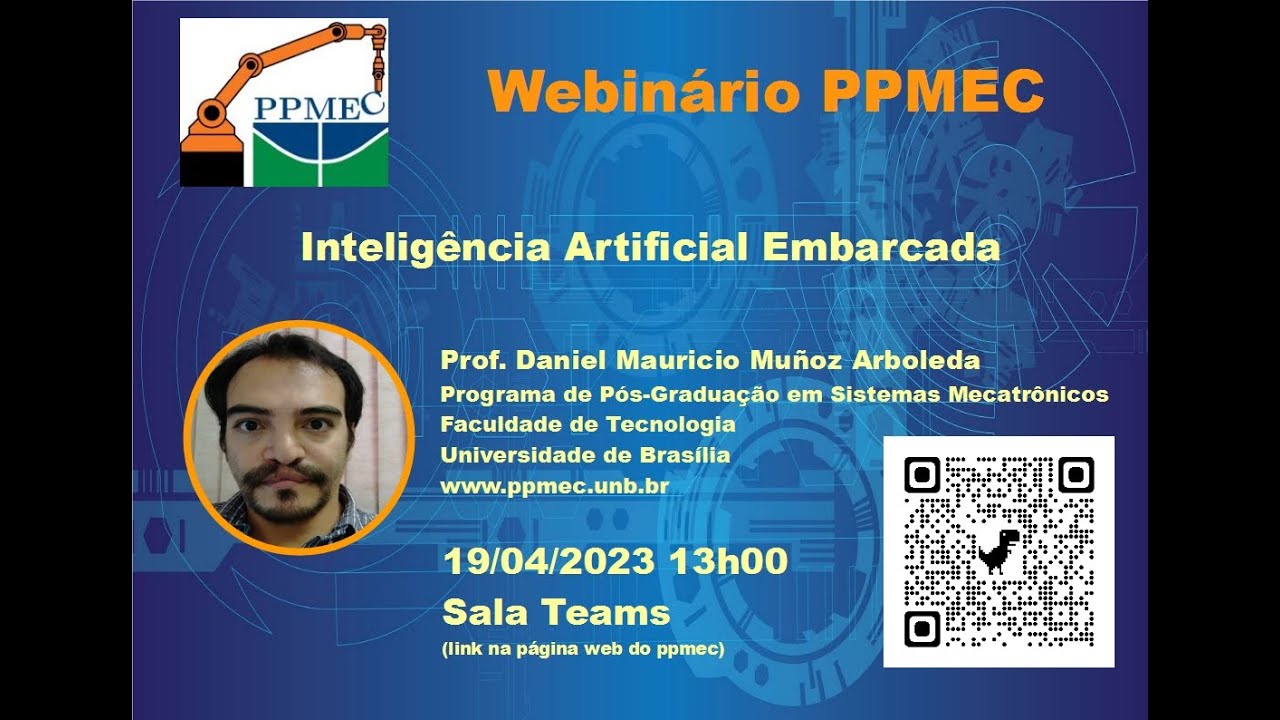 PPMEC

Webinário PPMEC

Inteligência Artificial Embarcada

Prof. Daniel Mauricio Muñoz Arboleda
Programa de Pós-Graduação em Sistemas Mecatrônicos
Faculdade de Tecnologia
Universidade de Brasília
www.ppmec.unb.br

19/04/2023 13h00
Sala Teams
(link na página web do ppmec)